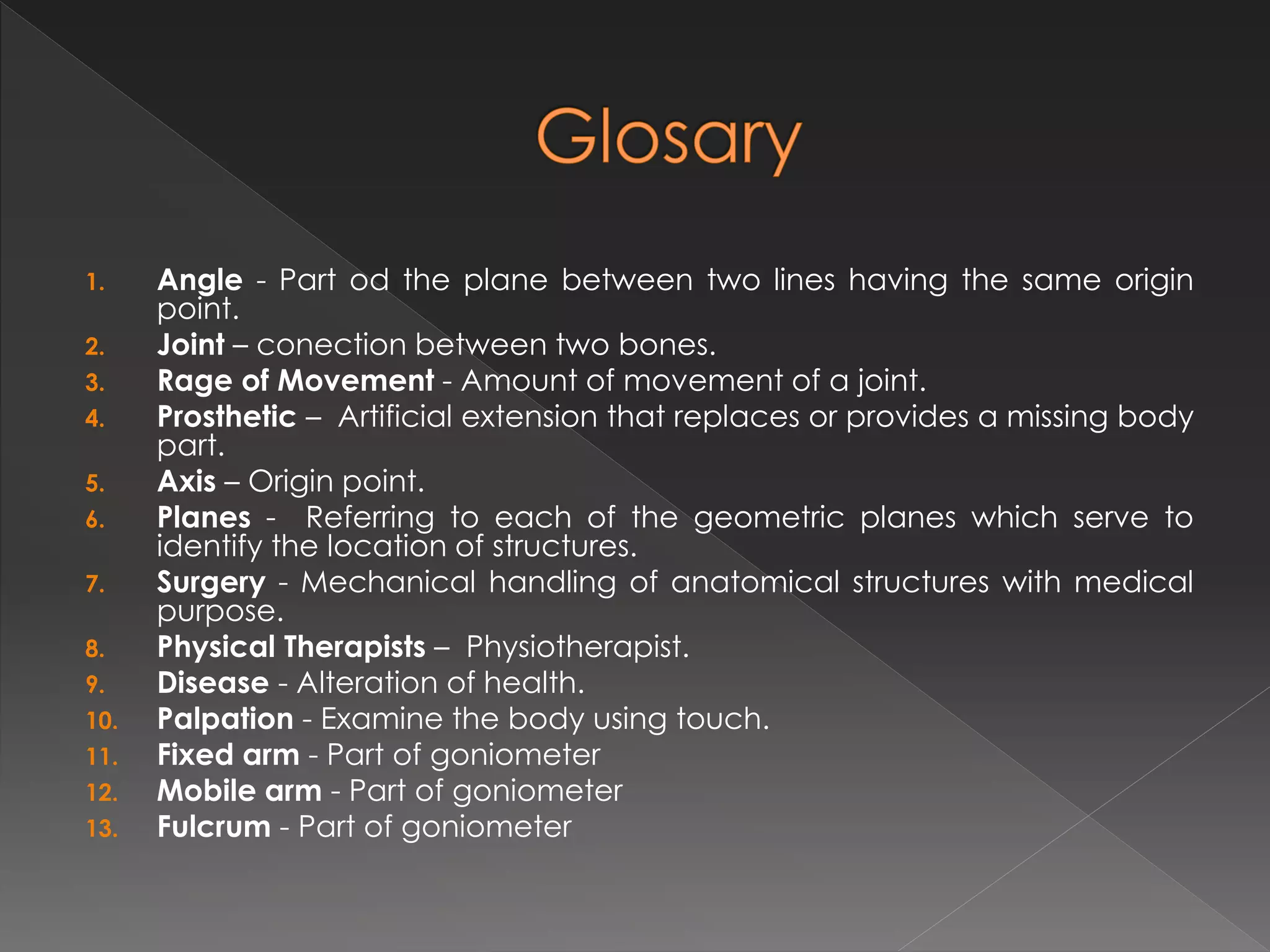 Glosary

1. Angle - Part od the plane between two lines having the same origin point.
2. Joint – conection between two bones.
3. Rage of Movement - Amount of movement of a joint.
4. Prosthetic – Artificial extension that replaces or provides a missing body part.
5. Axis – Origin point.
6. Planes - Referring to each of the geometric planes which serve to identify the location of structures.
7. Surgery - Mechanical handling of anatomical structures with medical purpose.
8. Physical Therapists – Physiotherapist.
9. Disease - Alteration of health.
10. Palpation - Examine the body using touch.
11. Fixed arm - Part of goniometer
12. Mobile arm - Part of goniometer
13. Fulcrum - Part of goniometer